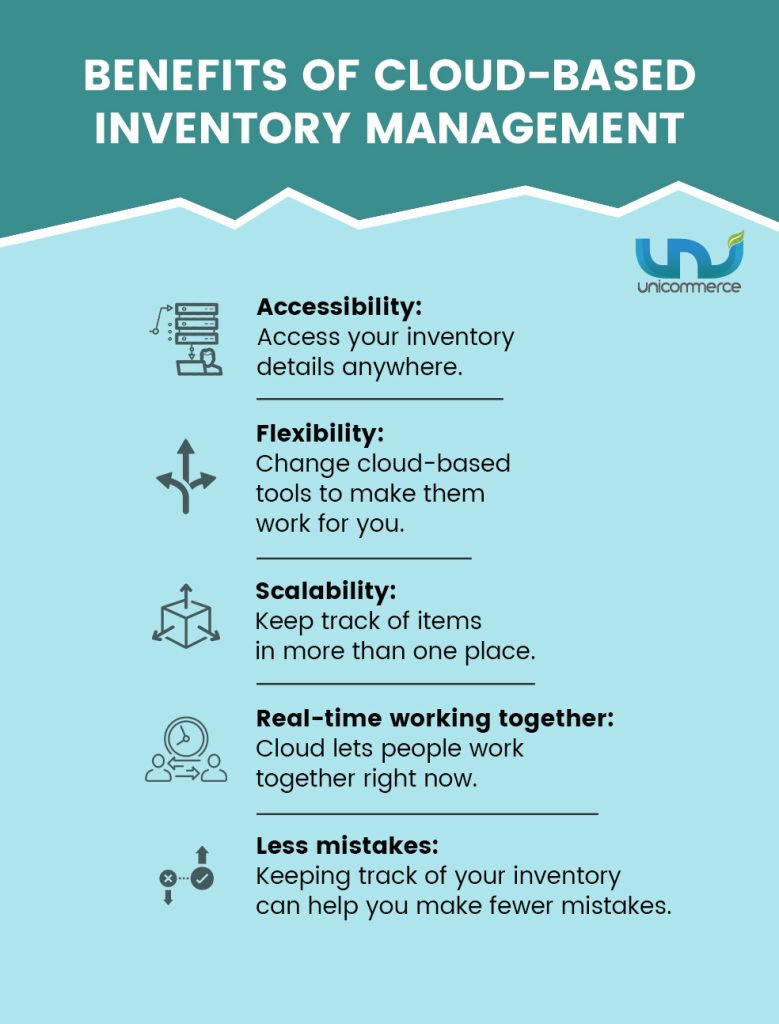 BENEFITS OF CLOUD-BASED INVENTORY MANAGEMENT

unicommerce

Accessibility:
Access your inventory details anywhere.

Flexibility:
Change cloud-based tools to make them work for you.

Scalability:
Keep track of items in more than one place.

Real-time working together:
Cloud lets people work together right now.

Less mistakes:
Keeping track of your inventory can help you make fewer mistakes.